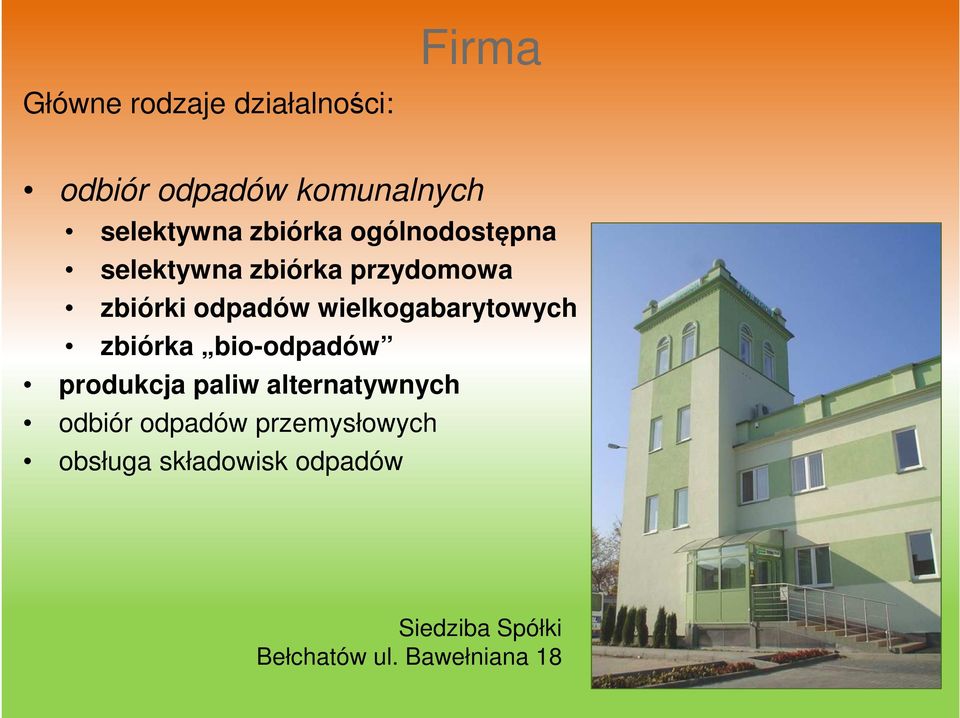 Firma

Główne rodzaje działalności:

• odbiór odpadów komunalnych
  • selektywna zbiórka ogólnodostępna
  • selektywna zbiórka przydomowa
  • zbiórki odpadów wielkogabarytowych
  • zbiórka „bio-odpadów”
• produkcja paliw alternatywnych
• odbiór odpadów przemysłowych
• obsługa składowisk odpadów

Siedziba Spółki
Bełchatów ul. Bawełniana 18